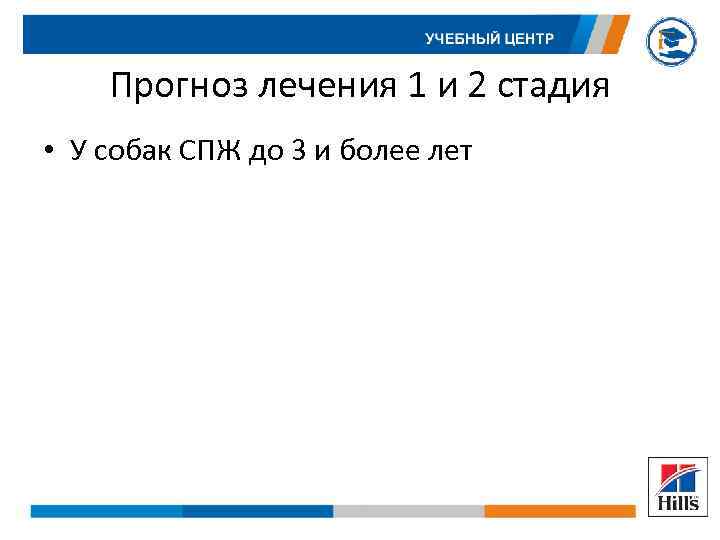 УЧЕБНЫЙ ЦЕНТР

Прогноз лечения 1 и 2 стадия

• У собак СПЖ до 3 и более лет

Hill's